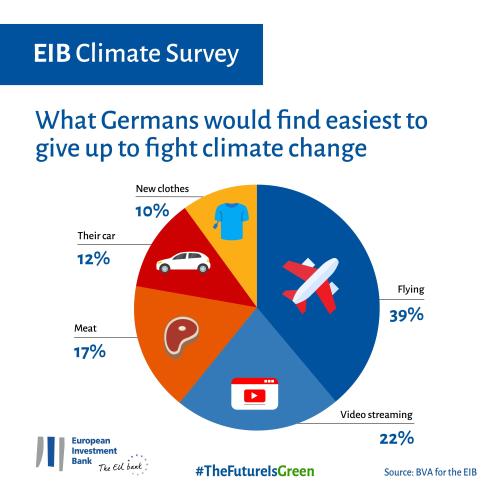 EIB Climate Survey

What Germans would find easiest to give up to fight climate change

New clothes
10%

Their car
12%

Meat
17%

Flying
39%

Video streaming
22%

European Investment Bank
The EU bank

#TheFutureIsGreen

Source: BVA for the EIB